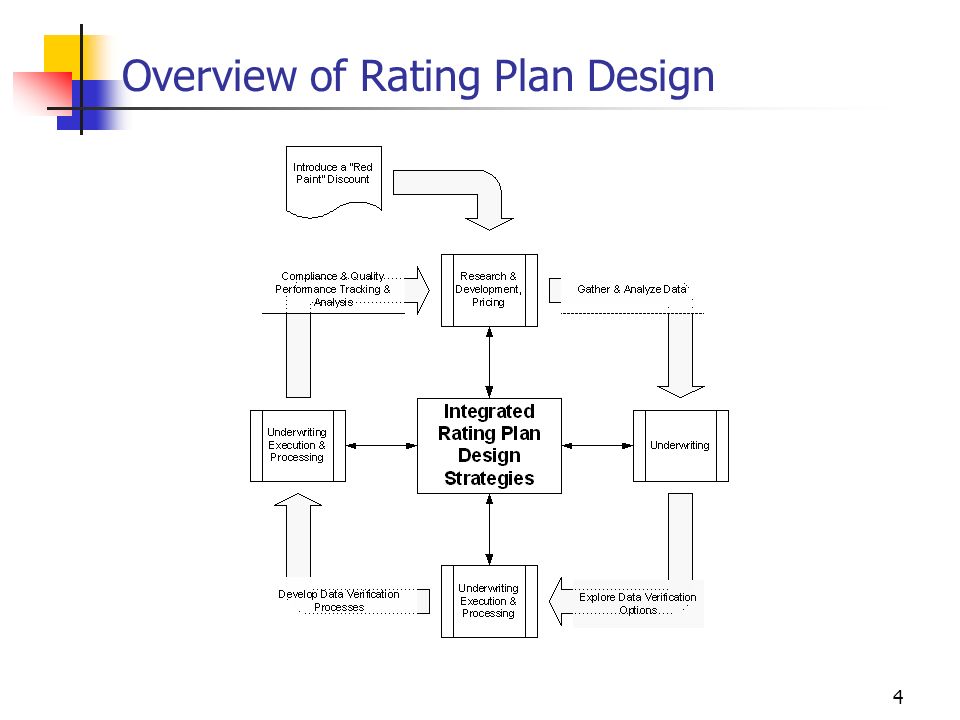 Overview of Rating Plan Design

Introduce a "Red Paint" Discount

Compliance & Quality Performance Tracking & Analysis

Research & Development, Pricing

Gather & Analyze Data

Underwriting Execution & Processing

Integrated Rating Plan Design Strategies

Underwriting

Develop Data Verification Processes

Underwriting Execution & Processing

Explore Data Verification Options

4